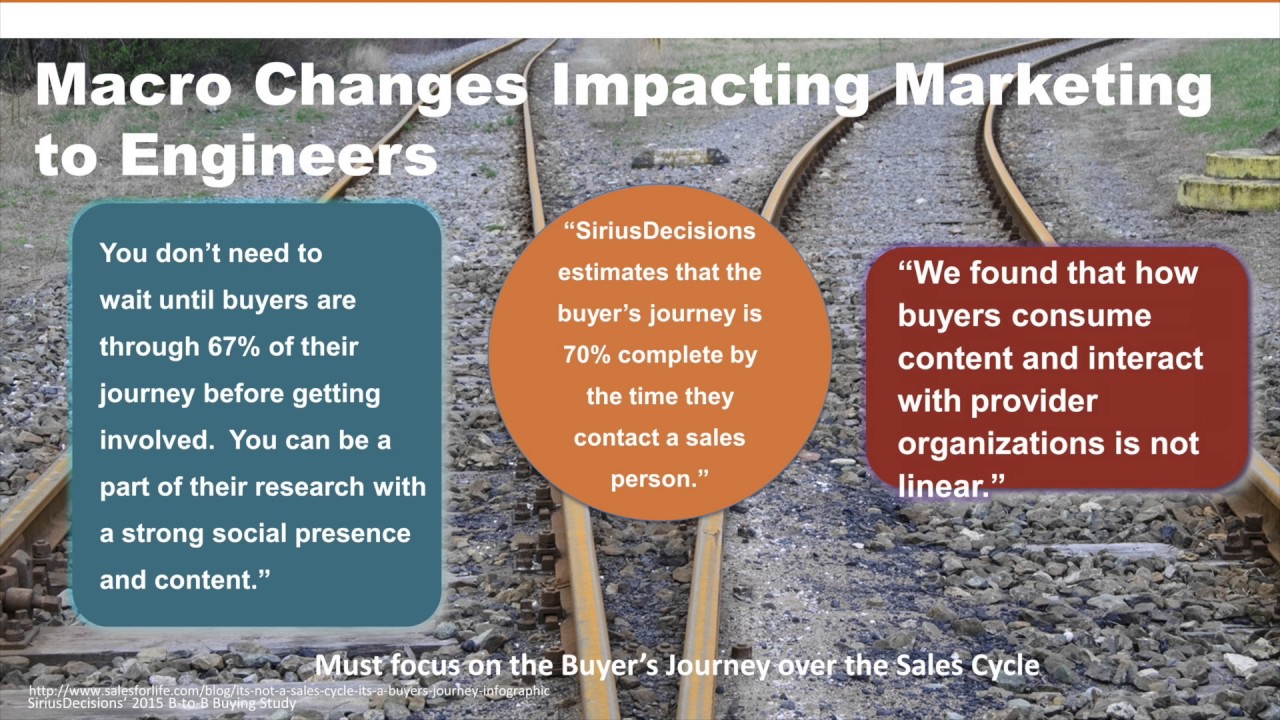 Macro Changes Impacting Marketing to Engineers

You don't need to wait until buyers are through 67% of their journey before getting involved. You can be a part of their research with a strong social presence and content."

"SiriusDecisions estimates that the buyer's journey is 70% complete by the time they contact a sales person."

"We found that how buyers consume content and interact with provider organizations is not linear."

Must focus on the Buyer's Journey over the Sales Cycle

http://www.salesforlife.com/blog/its-not-a-sales-cycle-its-a-buyers-journey-infographic
SiriusDecisions' 2015 B-to-B Buying Study